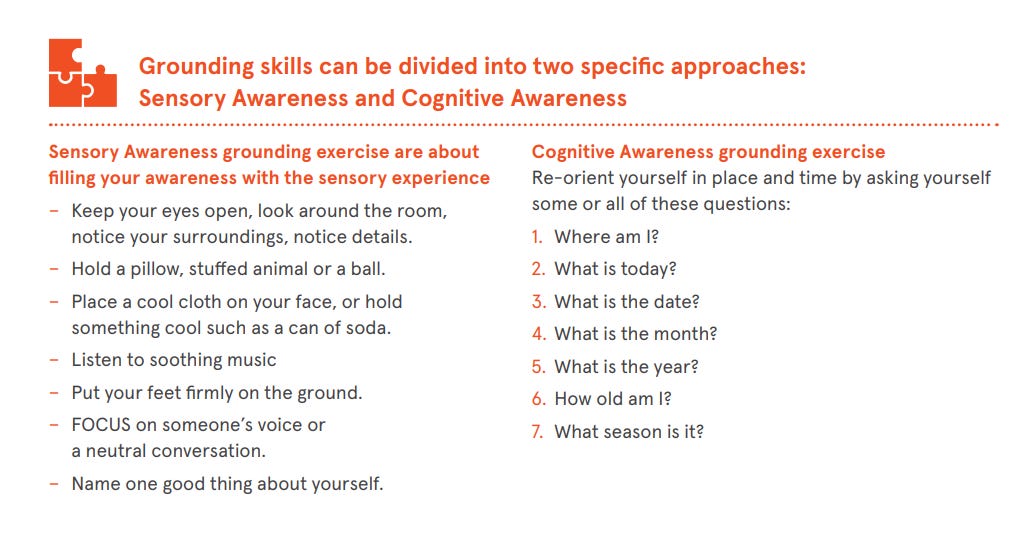 Grounding skills can be divided into two specific approaches: Sensory Awareness and Cognitive Awareness

Sensory Awareness grounding exercise are about filling your awareness with the sensory experience

– Keep your eyes open, look around the room, notice your surroundings, notice details.

– Hold a pillow, stuffed animal or a ball.

– Place a cool cloth on your face, or hold something cool such as a can of soda.

– Listen to soothing music

– Put your feet firmly on the ground.

– FOCUS on someone's voice or a neutral conversation.

– Name one good thing about yourself.

Cognitive Awareness grounding exercise

Re-orient yourself in place and time by asking yourself some or all of these questions:

1. Where am I?

2. What is today?

3. What is the date?

4. What is the month?

5. What is the year?

6. How old am I?

7. What season is it?